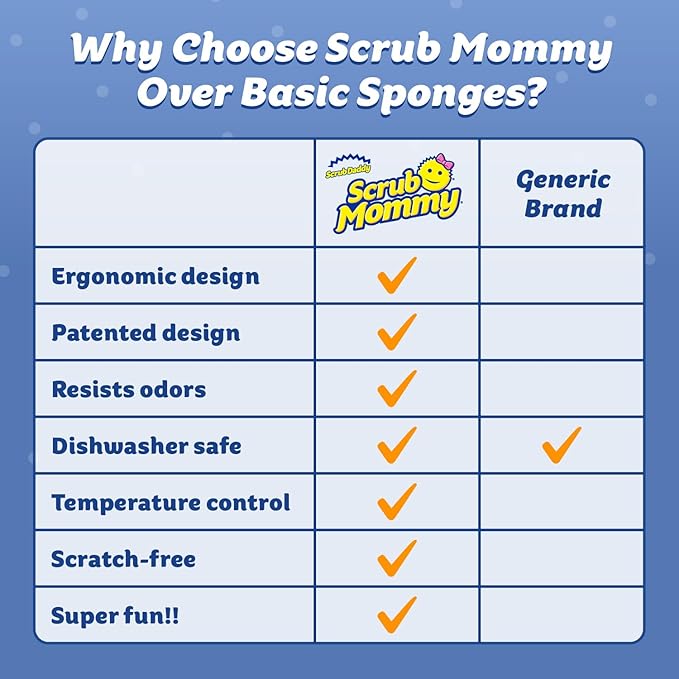 Why Choose Scrub Mommy Over Basic Sponges?

| | Scrub Daddy Scrub Mommy | Generic Brand |
|---|---|---|
| Ergonomic design | ✓ | |
| Patented design | ✓ | |
| Resists odors | ✓ | |
| Dishwasher safe | ✓ | ✓ |
| Temperature control | ✓ | |
| Scratch-free | ✓ | |
| Super fun!! | ✓ | |